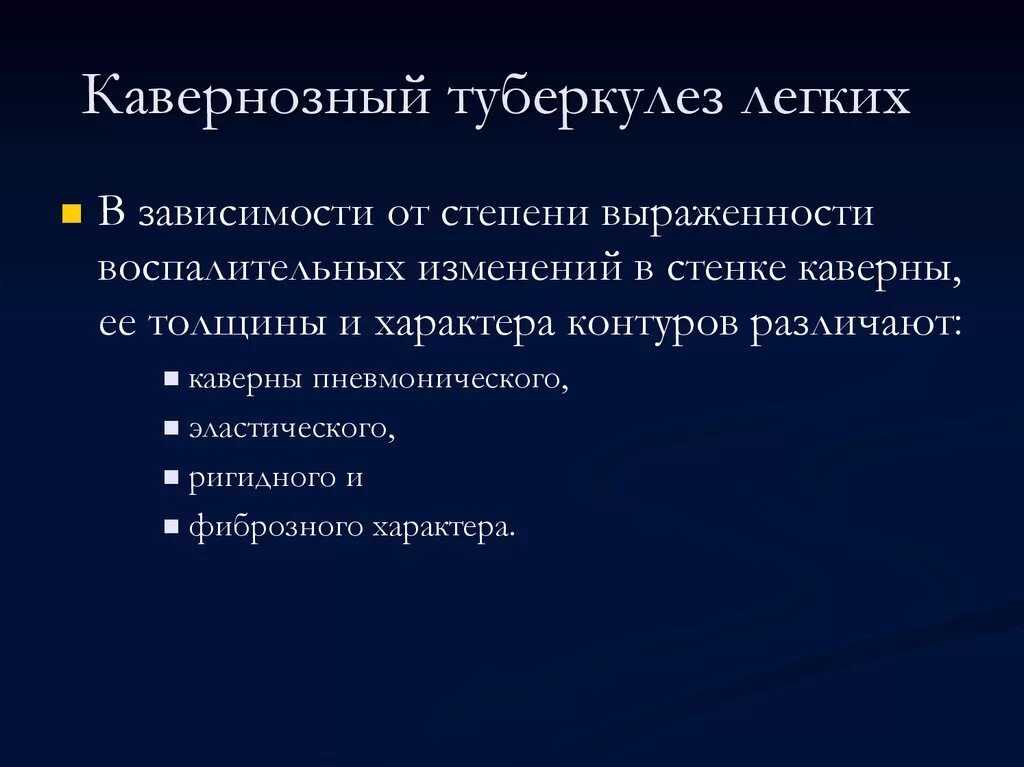 Кавернозный туберкулез легких

В зависимости от степени выраженности воспалительных изменений в стенке каверны, ее толщины и характера контуров различают:

каверны пневмонического,
эластического,
ригидного и
фиброзного характера.